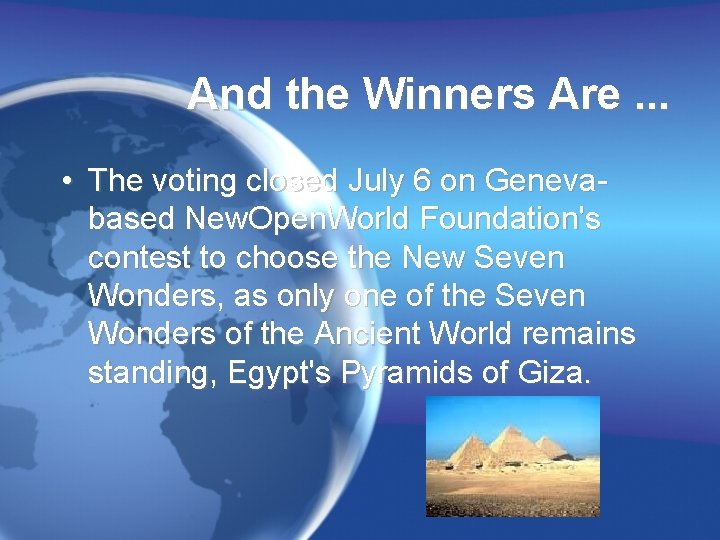 And the Winners Are ...

• The voting closed July 6 on Geneva-based NewOpenWorld Foundation's contest to choose the New Seven Wonders, as only one of the Seven Wonders of the Ancient World remains standing, Egypt's Pyramids of Giza.